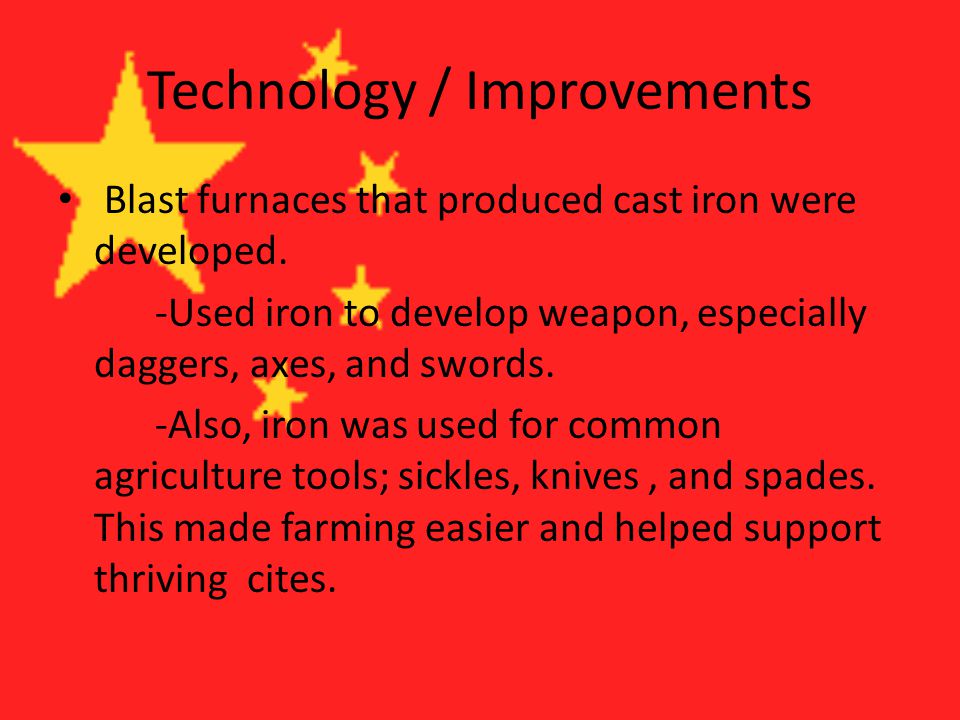 Technology / Improvements

• Blast furnaces that produced cast iron were developed.

-Used iron to develop weapon, especially daggers, axes, and swords.

-Also, iron was used for common agriculture tools; sickles, knives , and spades. This made farming easier and helped support thriving cites.